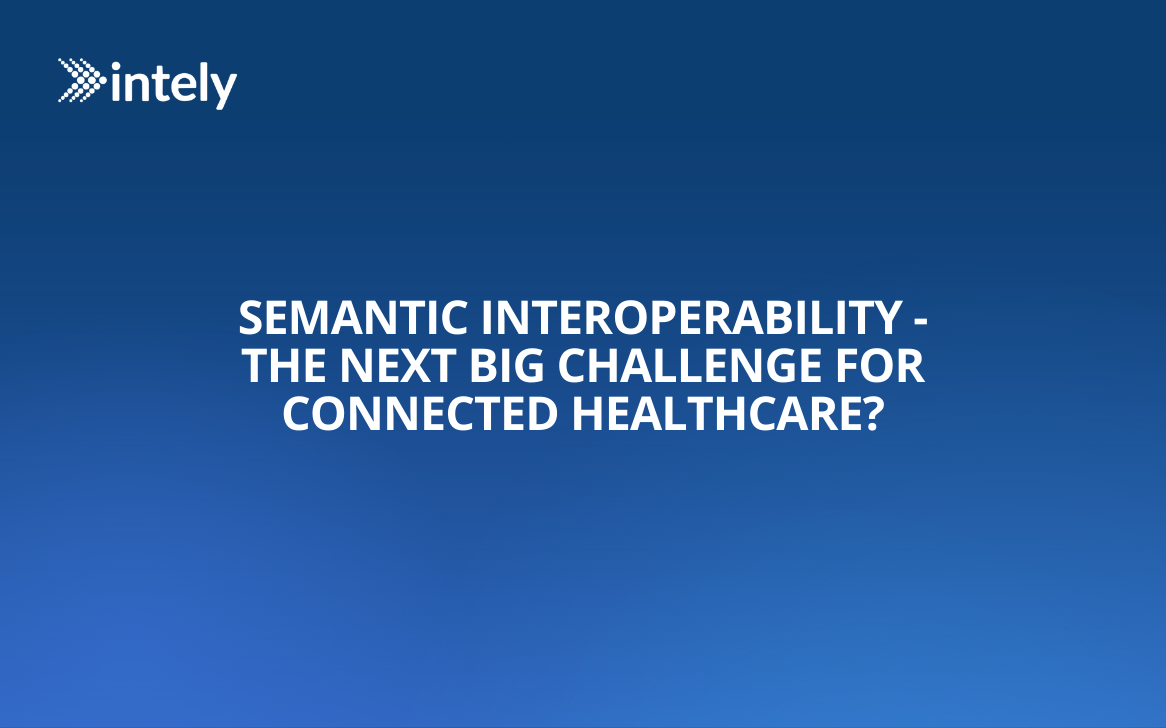 intely

SEMANTIC INTEROPERABILITY - THE NEXT BIG CHALLENGE FOR CONNECTED HEALTHCARE?